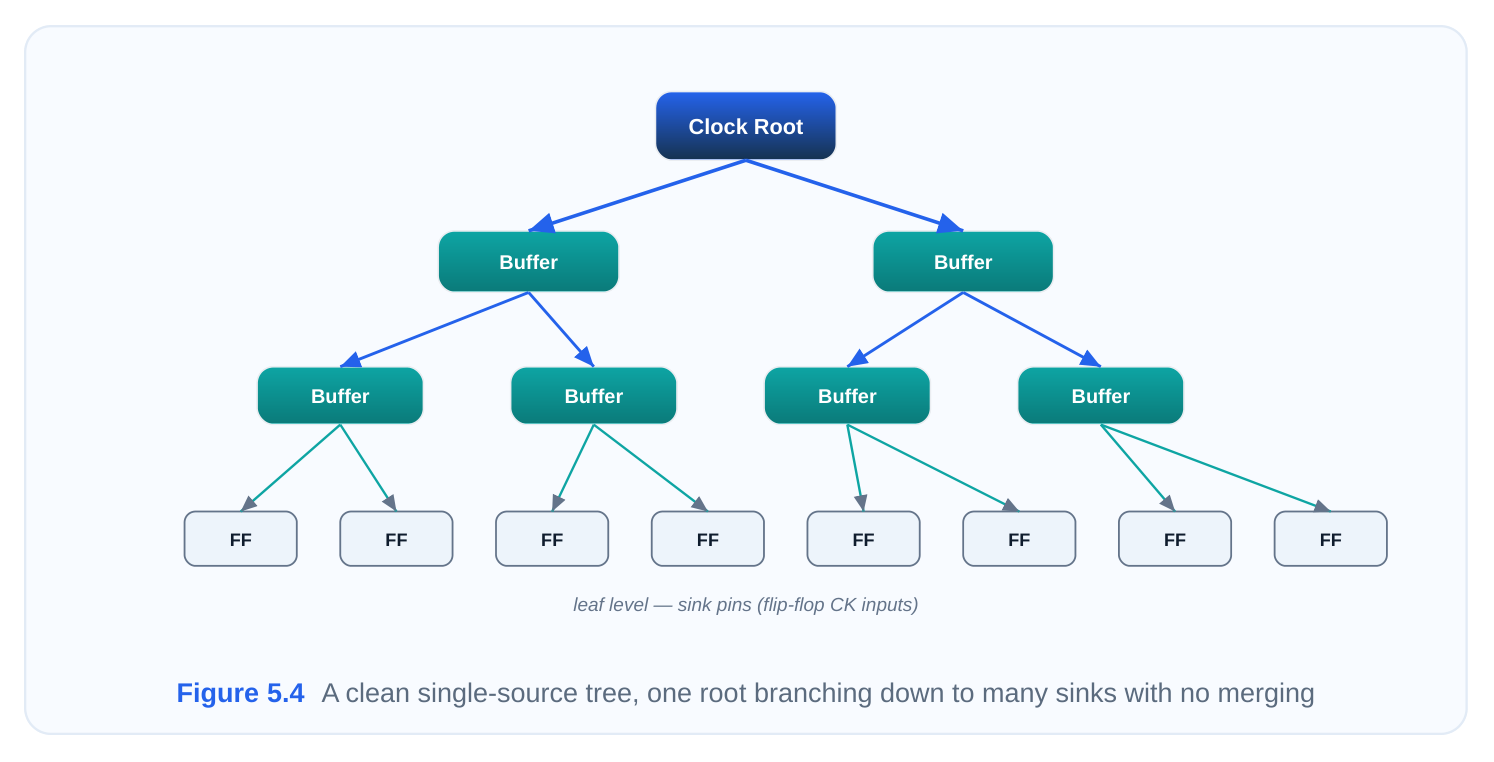 Clock Root

Buffer
Buffer

Buffer
Buffer
Buffer
Buffer

FF
FF
FF
FF
FF
FF
FF
FF

leaf level — sink pins (flip-flop CK inputs)

Figure 5.4 A clean single-source tree, one root branching down to many sinks with no merging